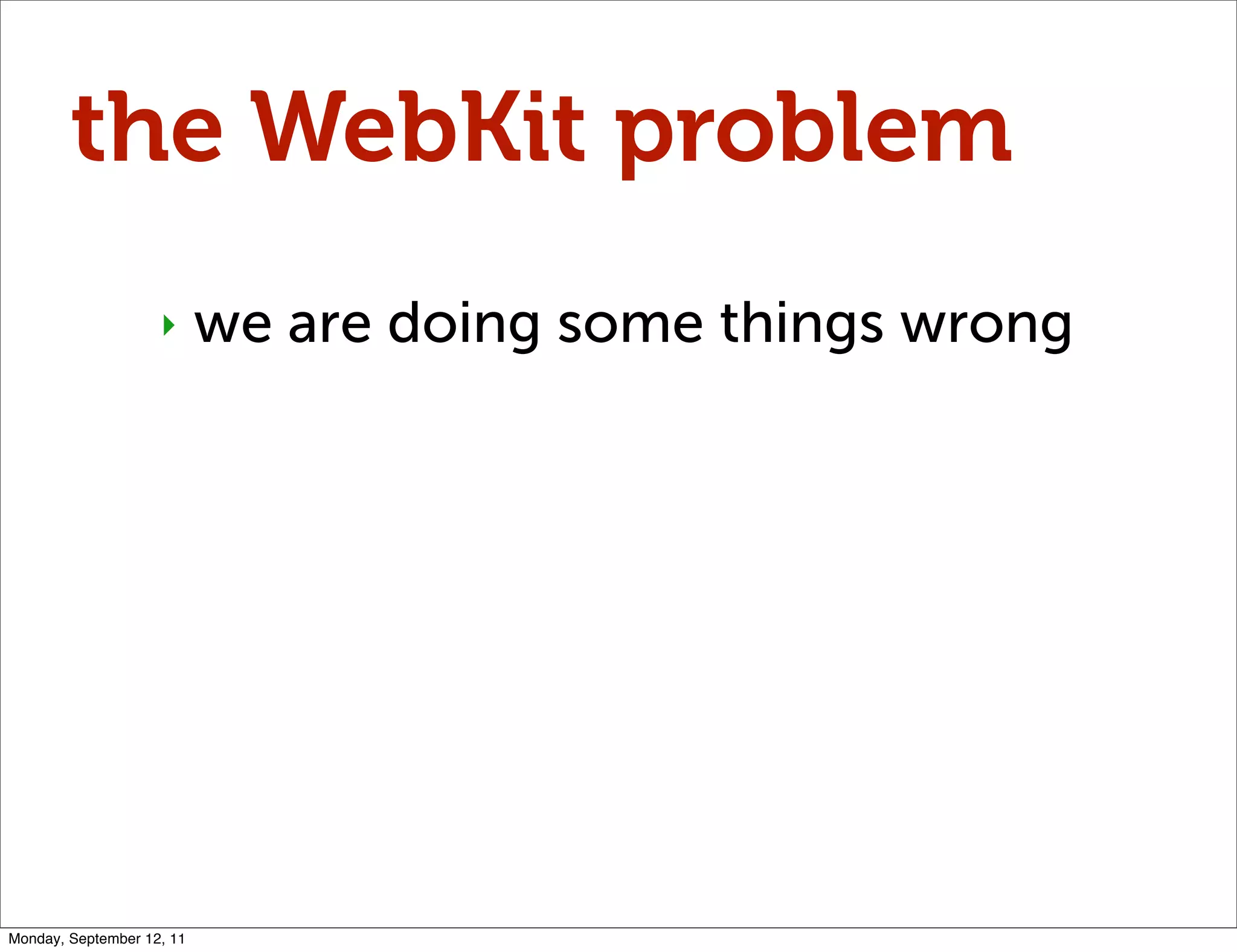 the WebKit problem

‣ we are doing some things wrong

Monday, September 12, 11